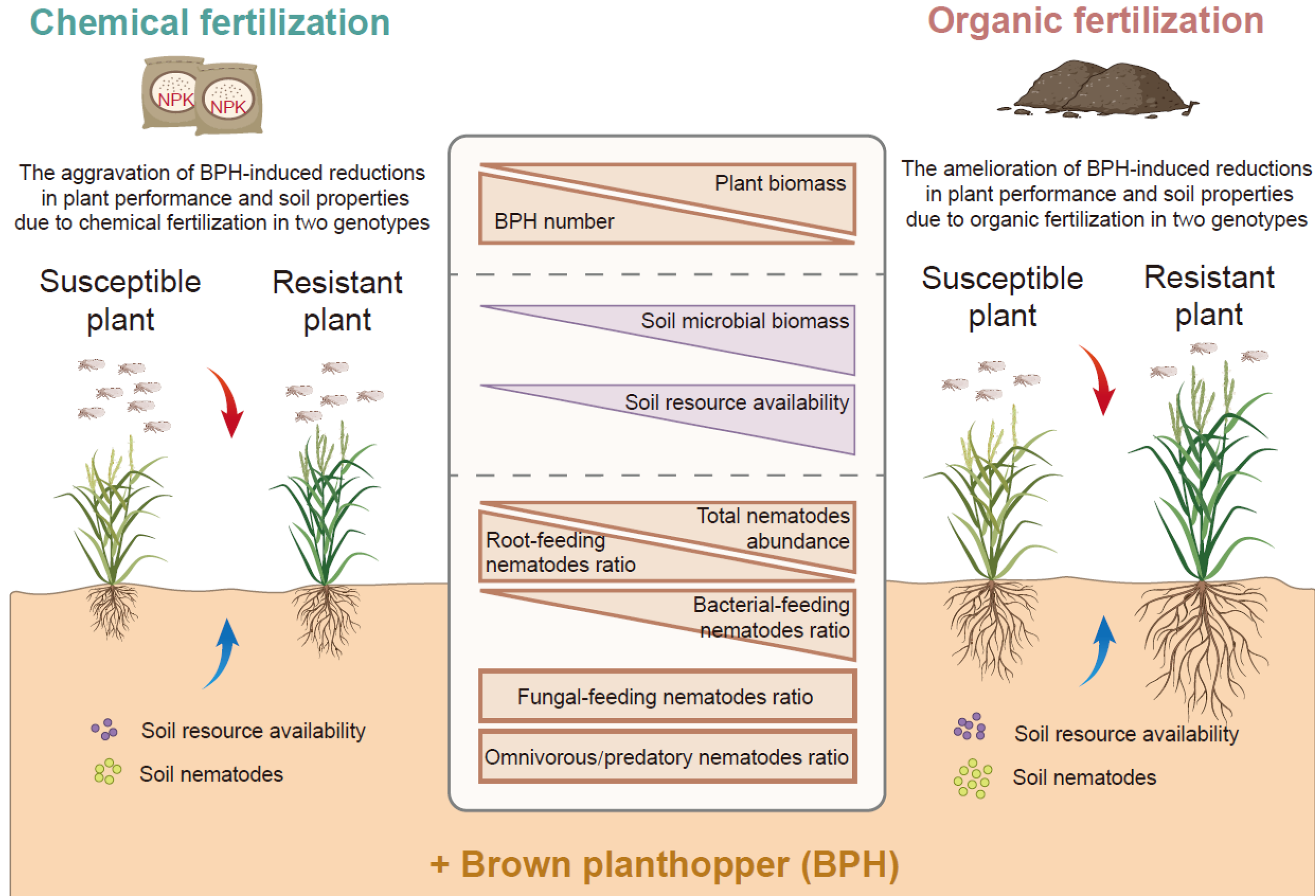 Chemical fertilization

NPK NPK

The aggravation of BPH-induced reductions in plant performance and soil properties due to chemical fertilization in two genotypes

Susceptible plant

Resistant plant

Soil resource availability

Soil nematodes

Plant biomass

BPH number

Soil microbial biomass

Soil resource availability

Total nematodes abundance

Root-feeding nematodes ratio

Bacterial-feeding nematodes ratio

Fungal-feeding nematodes ratio

Omnivorous/predatory nematodes ratio

Organic fertilization

The amelioration of BPH-induced reductions in plant performance and soil properties due to organic fertilization in two genotypes

Susceptible plant

Resistant plant

Soil resource availability

Soil nematodes

+ Brown planthopper (BPH)